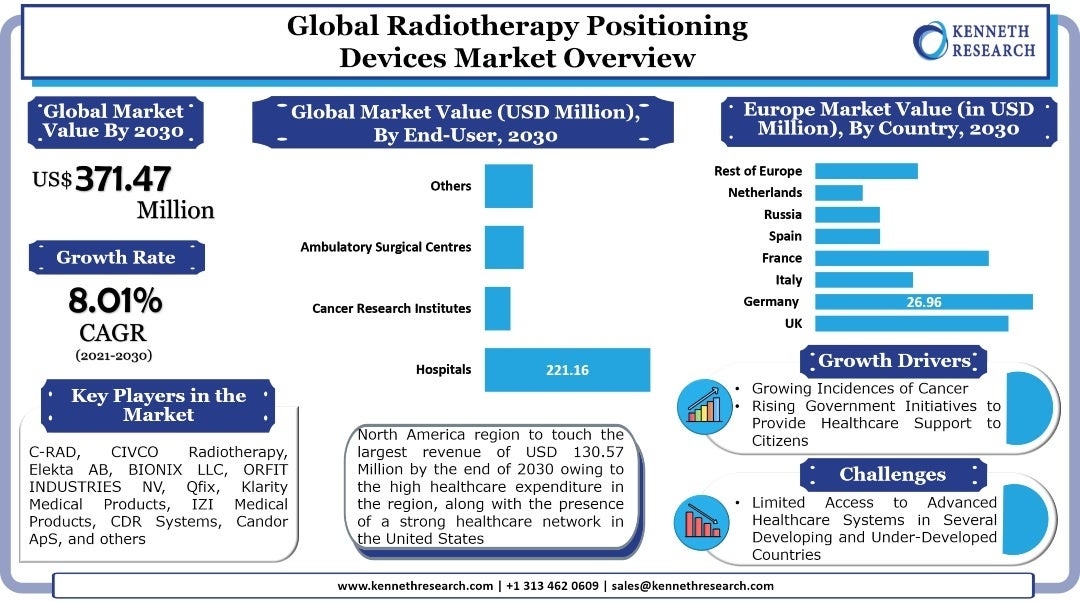 Global Radiotherapy Positioning Devices Market Overview

KENNETH RESEARCH

Global Market Value By 2030

US$ 371.47 Million

Growth Rate

8.01% CAGR (2021-2030)

Key Players in the Market

C-RAD, CIVCO Radiotherapy, Elekta AB, BIONIX LLC, ORFIT INDUSTRIES NV, Qfix, Klarity Medical Products, IZI Medical Products, CDR Systems, Candor ApS, and others

Global Market Value (USD Million), By End-User, 2030

Others

Ambulatory Surgical Centres

Cancer Research Institutes

Hospitals

221.16

North America region to touch the largest revenue of USD 130.57 Million by the end of 2030 owing to the high healthcare expenditure in the region, along with the presence of a strong healthcare network in the United States

Europe Market Value (in USD Million), By Country, 2030

Rest of Europe

Netherlands

Russia

Spain

France

Italy

Germany

26.96

UK

Growth Drivers

• Growing Incidences of Cancer
• Rising Government Initiatives to Provide Healthcare Support to Citizens

Challenges

• Limited Access to Advanced Healthcare Systems in Several Developing and Under-Developed Countries

www.kennethresearch.com | +1 313 462 0609 | sales@kennethresearch.com